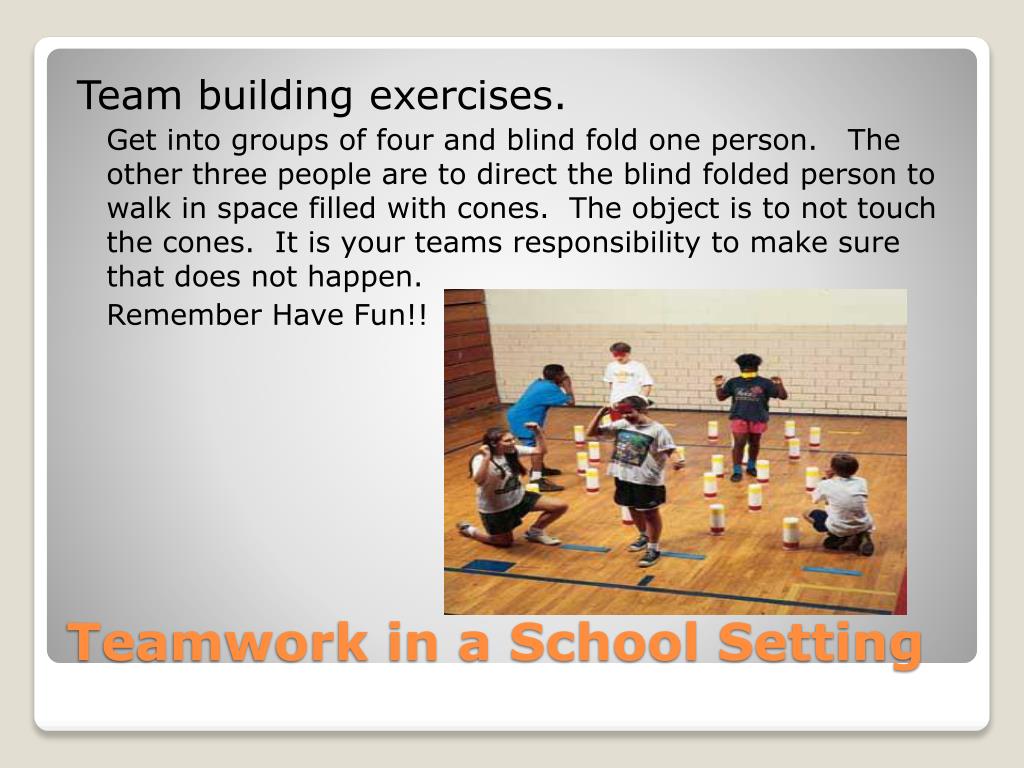 Team building exercises.

Get into groups of four and blind fold one person. The other three people are to direct the blind folded person to walk in space filled with cones. The object is to not touch the cones. It is your teams responsibility to make sure that does not happen.

Remember Have Fun!!

Teamwork in a School Setting